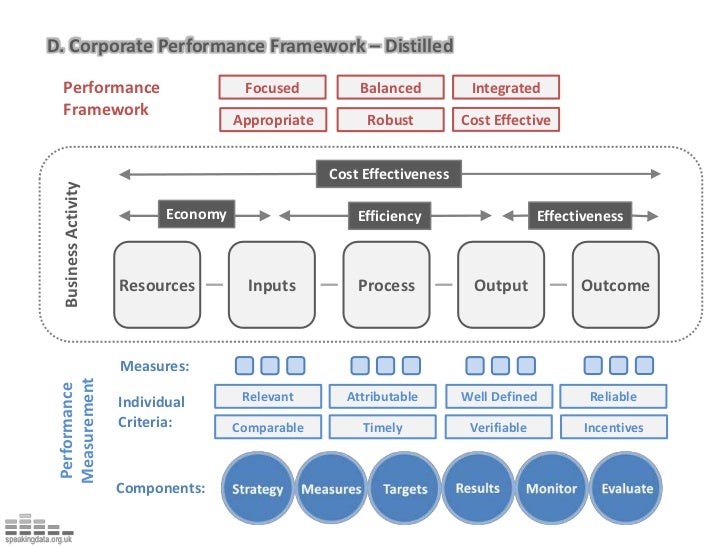 D. Corporate Performance Framework – Distilled

Performance Framework

Focused
Balanced
Integrated
Appropriate
Robust
Cost Effective

Business Activity

Cost Effectiveness

Economy
Efficiency
Effectiveness

Resources
Inputs
Process
Output
Outcome

Performance Measurement

Measures:

Individual Criteria:

Relevant
Attributable
Well Defined
Reliable
Comparable
Timely
Verifiable
Incentives

Components:

Strategy
Measures
Targets
Results
Monitor
Evaluate

speakingdata.org.uk